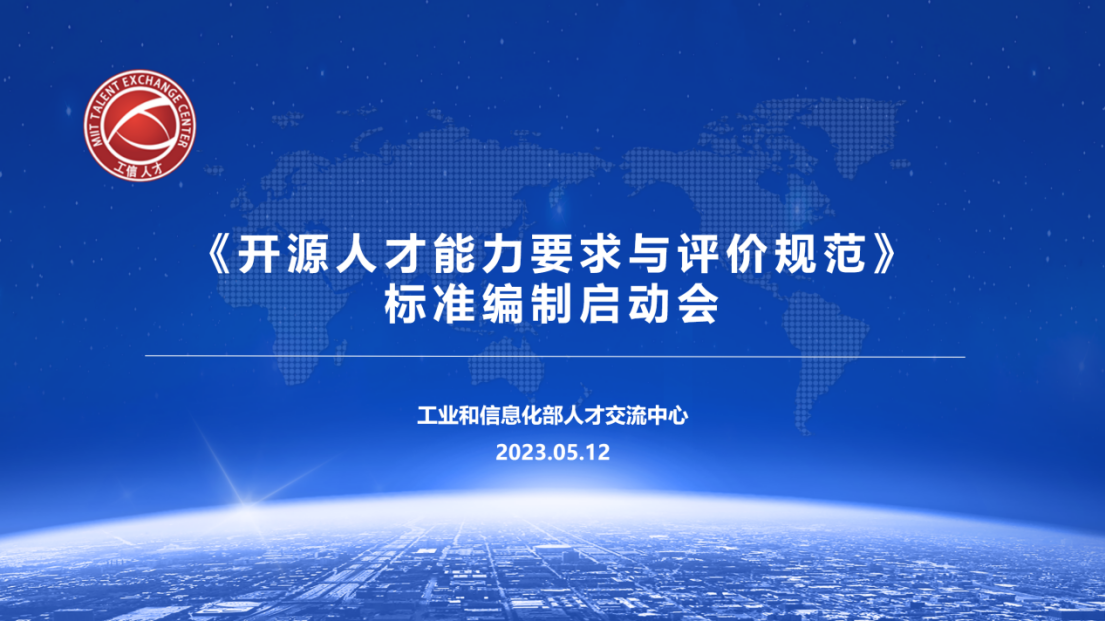 MIIT TALENT EXCHANGE CENTER
工信人才

《开源人才能力要求与评价规范》
标准编制启动会

工业和信息化部人才交流中心

2023.05.12